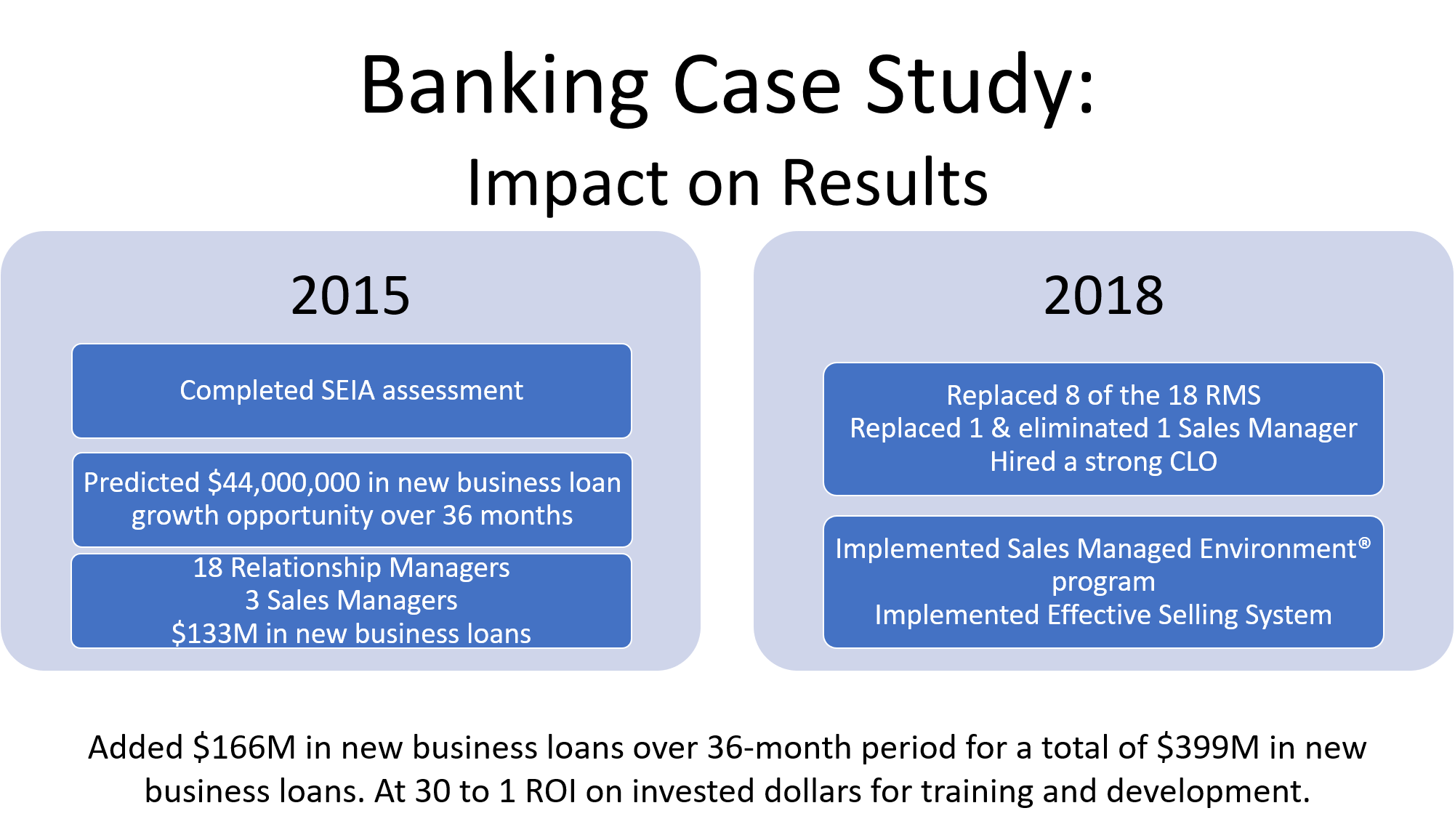 Banking Case Study:
Impact on Results

2015

Completed SEIA assessment

Predicted \$44,000,000 in new business loan growth opportunity over 36 months

18 Relationship Managers
3 Sales Managers
\$133M in new business loans

2018

Replaced 8 of the 18 RMS
Replaced 1 & eliminated 1 Sales Manager
Hired a strong CLO

Implemented Sales Managed Environment® program
Implemented Effective Selling System

Added \$166M in new business loans over 36-month period for a total of \$399M in new business loans. At 30 to 1 ROI on invested dollars for training and development.